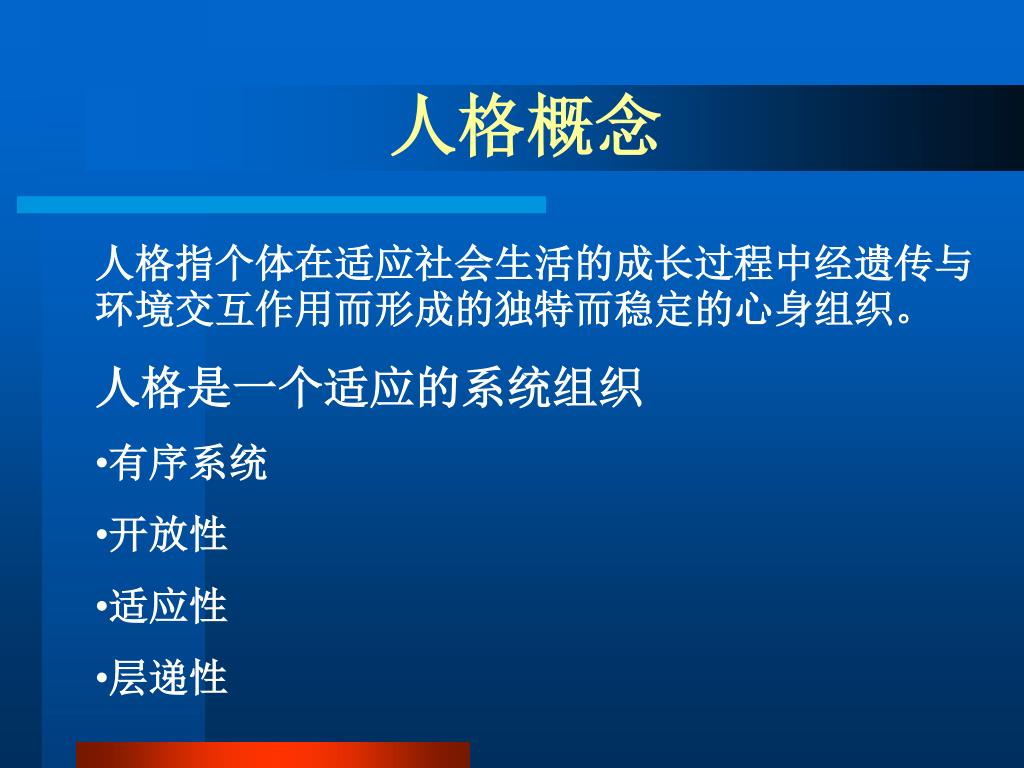 人格概念

人格指个体在适应社会生活的成长过程中经遗传与环境交互作用而形成的独特而稳定的心身组织。

人格是一个适应的系统组织

•有序系统

•开放性

•适应性

•层递性